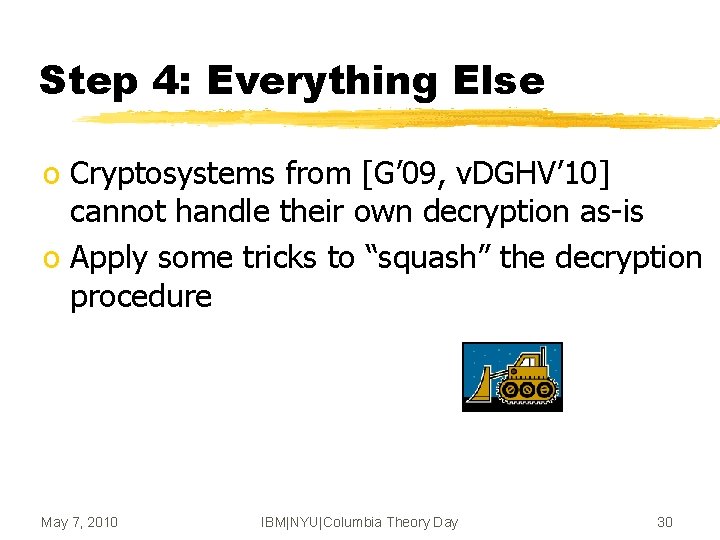 Step 4: Everything Else

o Cryptosystems from [G’09, vDGHV’10] cannot handle their own decryption as-is

o Apply some tricks to “squash” the decryption procedure

May 7, 2010 IBM|NYU|Columbia Theory Day 30